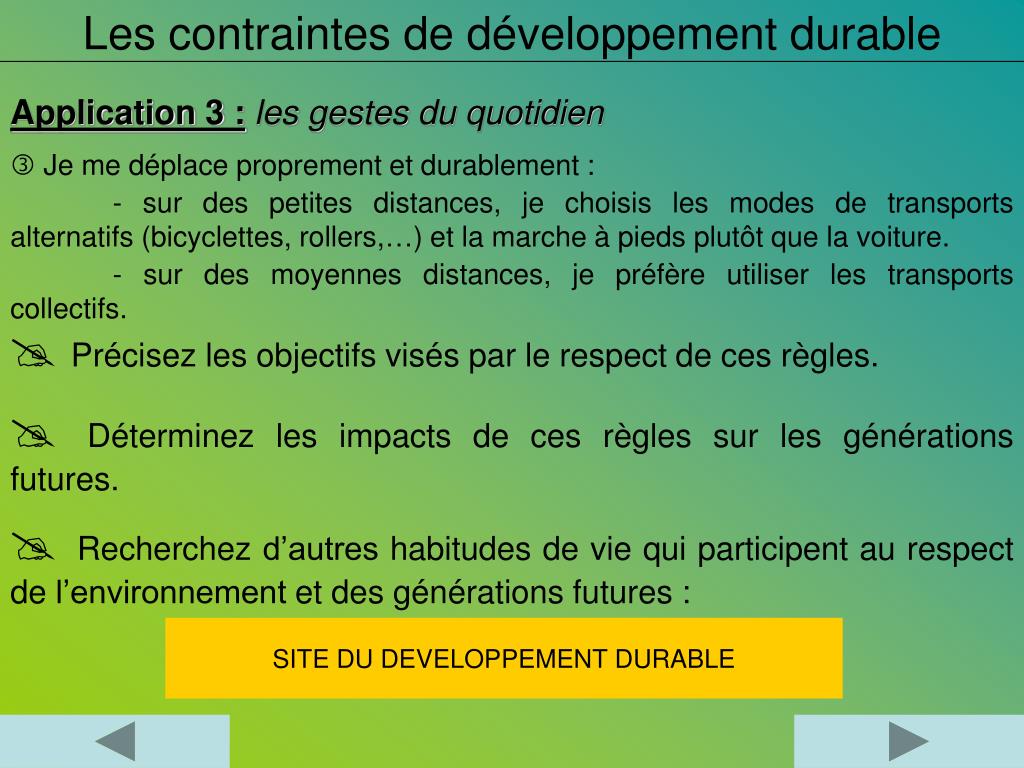 Les contraintes de développement durable

Application 3 : les gestes du quotidien

③ Je me déplace proprement et durablement :

- sur des petites distances, je choisis les modes de transports alternatifs (bicyclettes, rollers,…) et la marche à pieds plutôt que la voiture.

- sur des moyennes distances, je préfère utiliser les transports collectifs.

✍ Précisez les objectifs visés par le respect de ces règles.

✍ Déterminez les impacts de ces règles sur les générations futures.

✍ Recherchez d’autres habitudes de vie qui participent au respect de l’environnement et des générations futures :

SITE DU DEVELOPPEMENT DURABLE